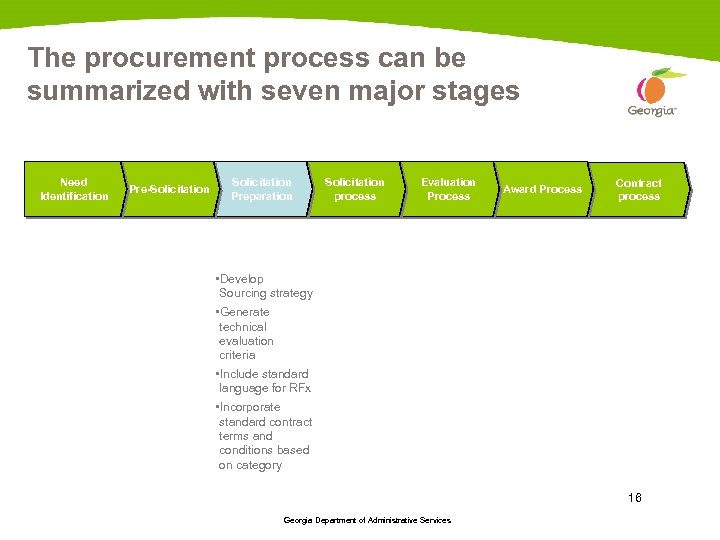 The procurement process can be summarized with seven major stages

Georgia

Need Identification

Pre-Solicitation

Solicitation Preparation

Solicitation process

Evaluation Process

Award Process

Contract process

▪Develop Sourcing strategy
▪Generate technical evaluation criteria
▪Include standard language for RFx
▪Incorporate standard contract terms and conditions based on category

16

Georgia Department of Administrative Services